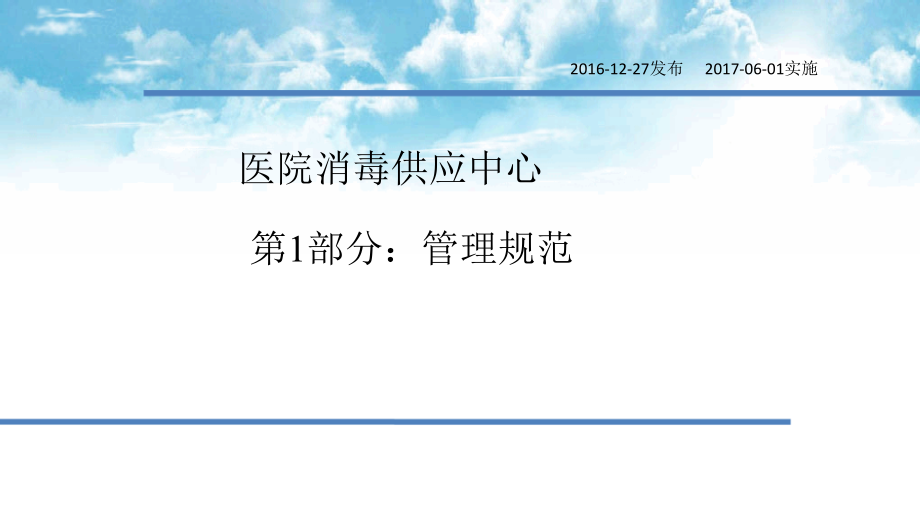 2016-12-27发布　2017-06-01实施

医院消毒供应中心

第1部分：管理规范